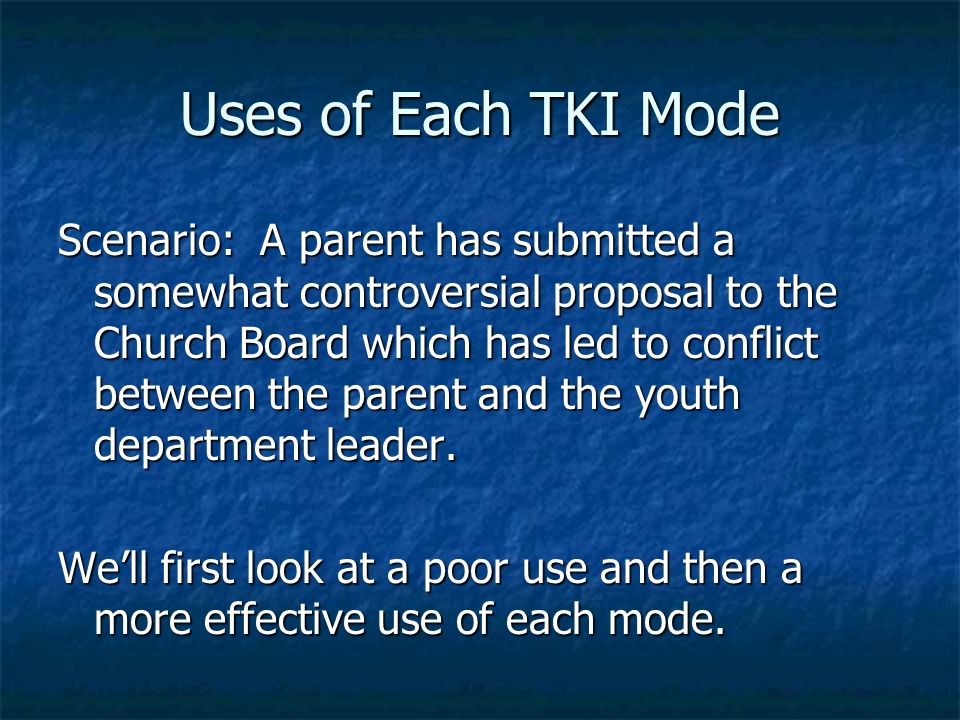 Uses of Each TKI Mode

Scenario:  A parent has submitted a somewhat controversial proposal to the Church Board which has led to conflict between the parent and the youth department leader.

We’ll first look at a poor use and then a more effective use of each mode.